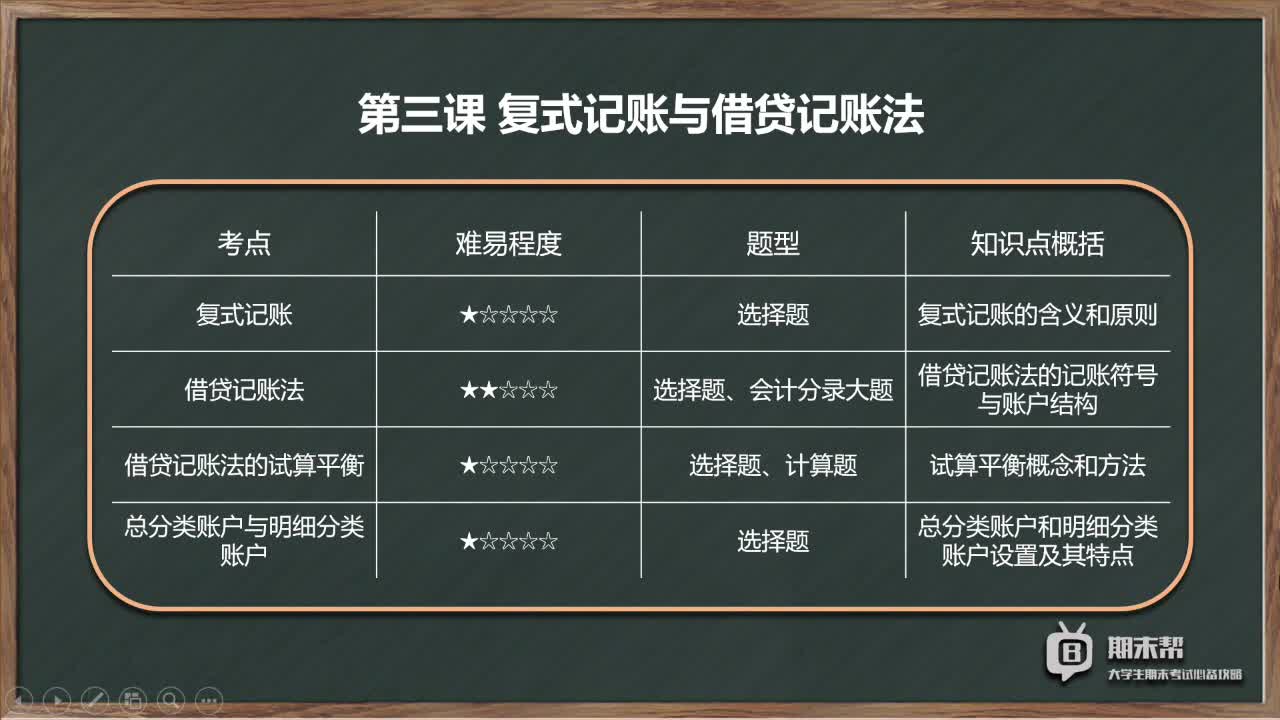 第三课 复式记账与借贷记账法

| 考点 | 难易程度 | 题型 | 知识点概括 |
|---|---|---|---|
| 复式记账 | ★☆☆☆☆ | 选择题 | 复式记账的含义和原则 |
| 借贷记账法 | ★★☆☆☆ | 选择题、会计分录大题 | 借贷记账法的记账符号与账户结构 |
| 借贷记账法的试算平衡 | ★☆☆☆☆ | 选择题、计算题 | 试算平衡概念和方法 |
| 总分类账户与明细分类账户 | ★☆☆☆☆ | 选择题 | 总分类账户和明细分类账户设置及其特点 |

期末帮
大学生期末考试必备攻略